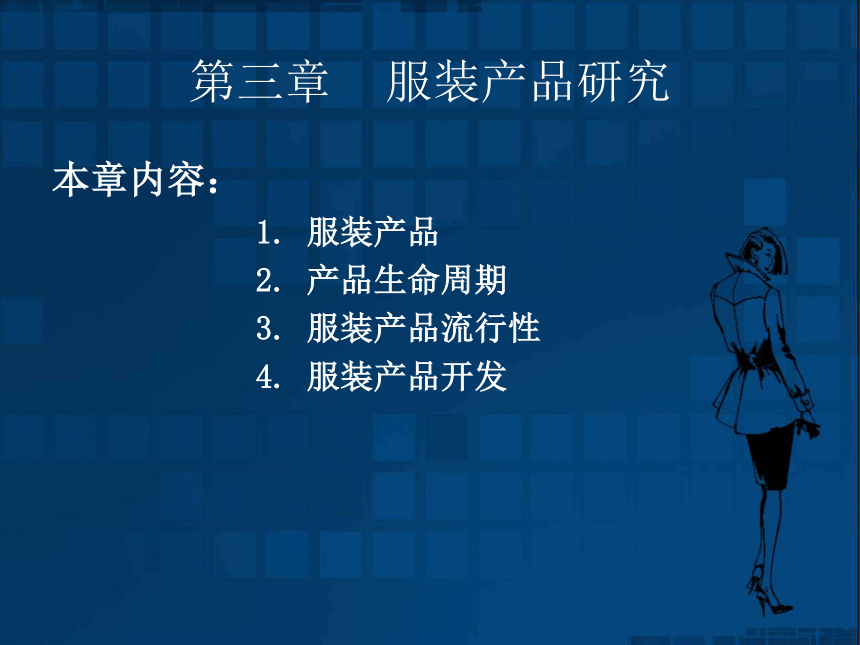 第三章　服装产品研究

本章内容：

1. 服装产品
2. 产品生命周期
3. 服装产品流行性
4. 服装产品开发